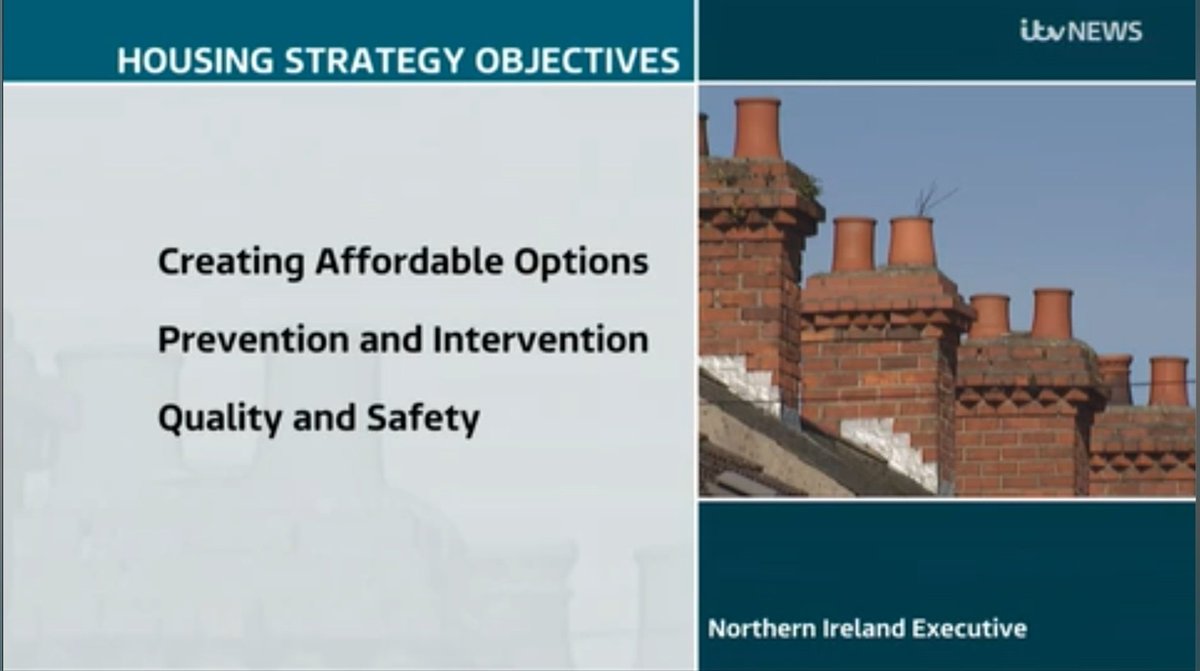 HOUSING STRATEGY OBJECTIVES

itv NEWS

Creating Affordable Options

Prevention and Intervention

Quality and Safety

Northern Ireland Executive